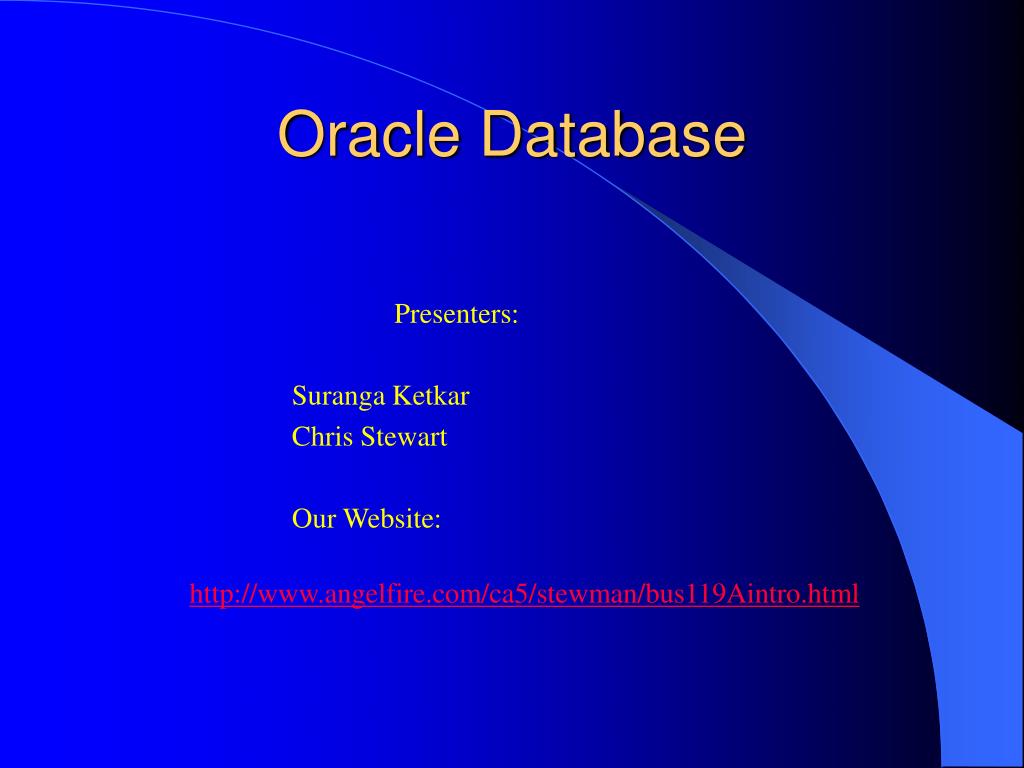 Oracle Database

Presenters:

Suranga Ketkar
Chris Stewart

Our Website:

http://www.angelfire.com/ca5/stewman/bus119Aintro.html